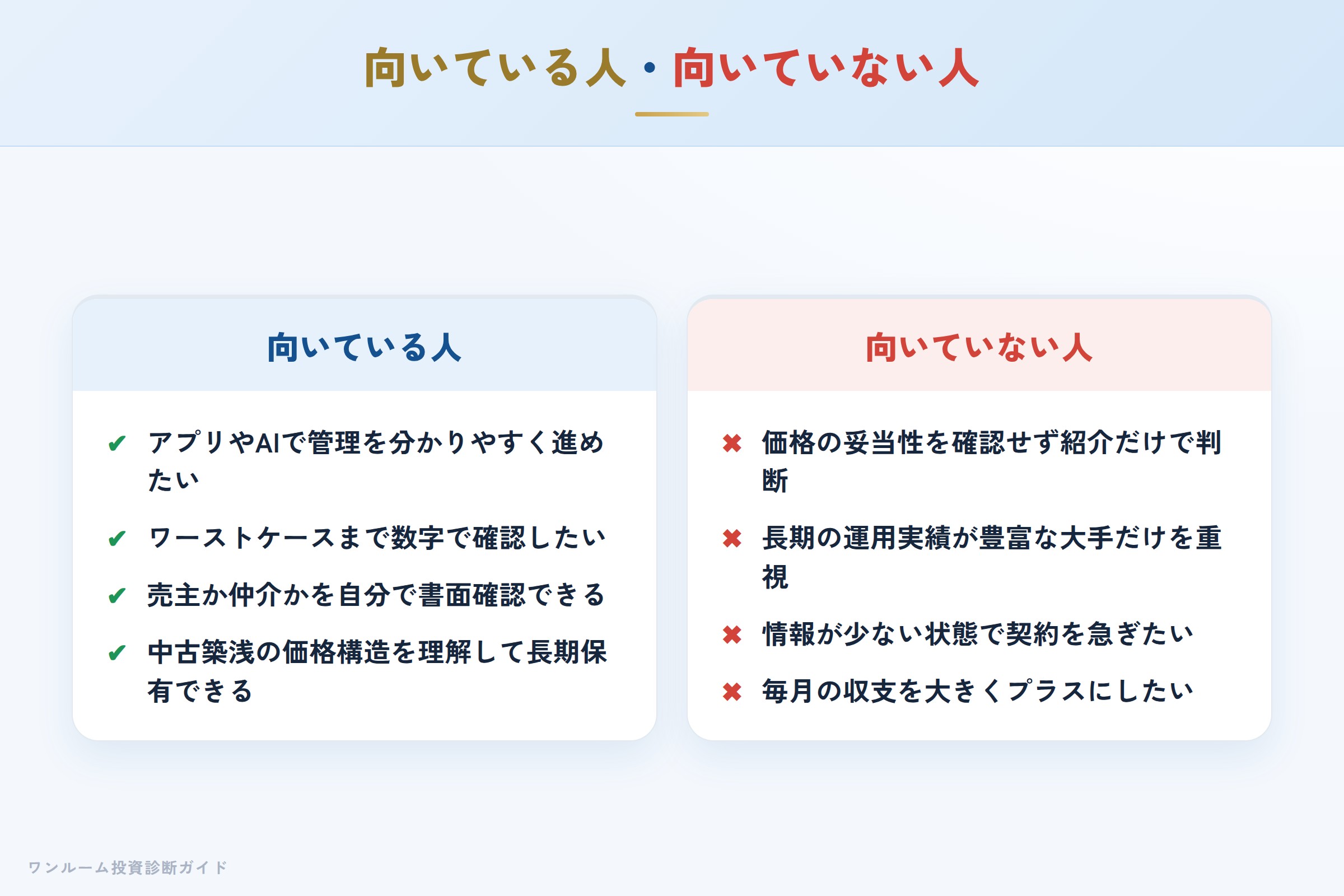 向いている人・向いていない人

向いている人

✔ アプリやAIで管理を分かりやすく進めたい

✔ ワーストケースまで数字で確認したい

✔ 売主か仲介かを自分で書面確認できる

✔ 中古築浅の価格構造を理解して長期保有できる

向いていない人

✖ 価格の妥当性を確認せず紹介だけで判断

✖ 長期の運用実績が豊富な大手だけを重視

✖ 情報が少ない状態で契約を急ぎたい

✖ 毎月の収支を大きくプラスにしたい

ワンルーム投資診断ガイド